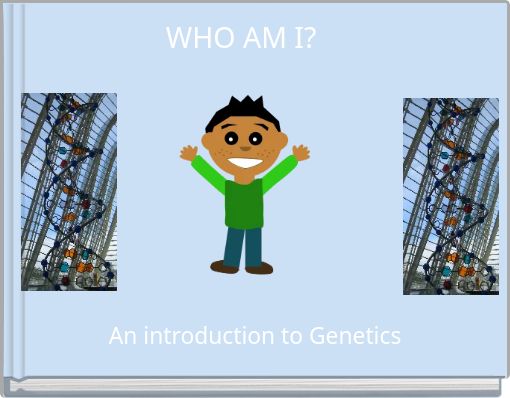 WHO AM I?

An introduction to Genetics